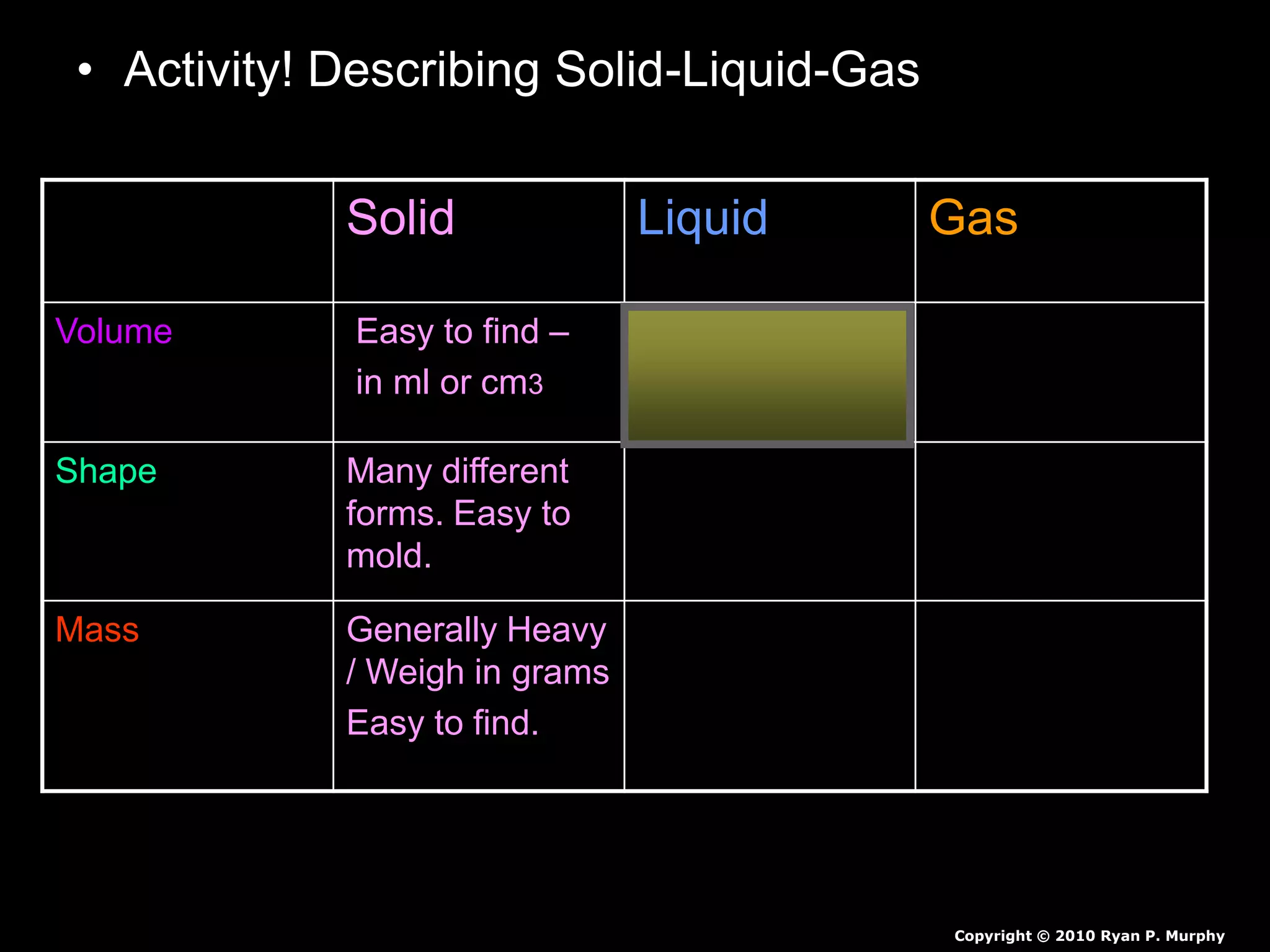 • Activity! Describing Solid-Liquid-Gas

| | Solid | Liquid | Gas |
|---|---|---|---|
| Volume | Easy to find – in ml or cm3 | | |
| Shape | Many different forms. Easy to mold. | | |
| Mass | Generally Heavy / Weigh in grams Easy to find. | | |

Copyright © 2010 Ryan P. Murphy